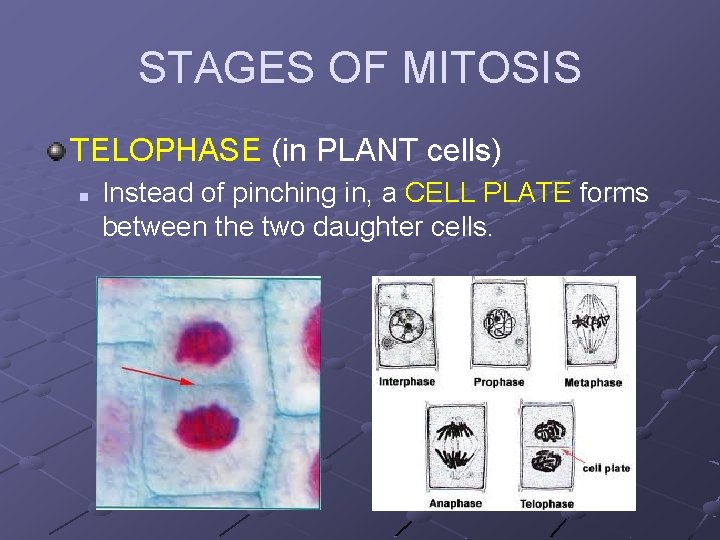 STAGES OF MITOSIS

TELOPHASE (in PLANT cells)

Instead of pinching in, a CELL PLATE forms between the two daughter cells.

Interphase
Prophase
Metaphase
Anaphase
Telophase
cell plate